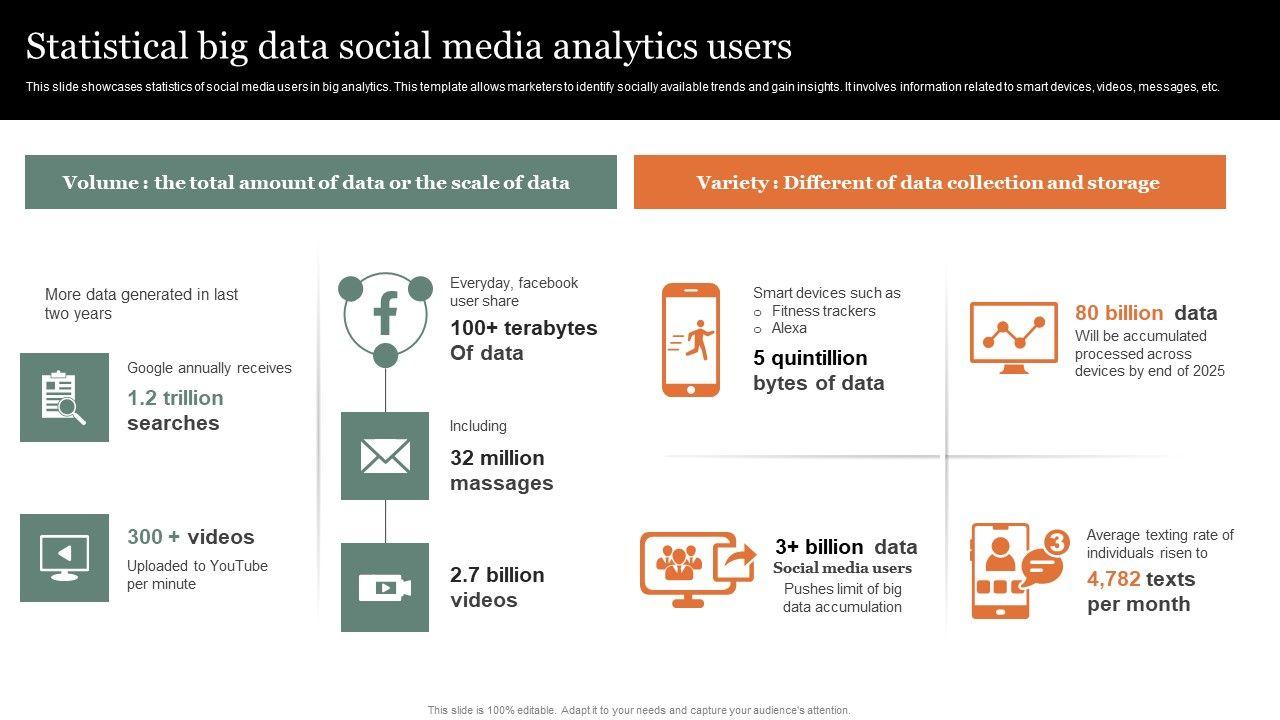 Statistical big data social media analytics users

This slide showcases statistics of social media users in big analytics. This template allows marketers to identify socially available trends and gain insights. It involves information related to smart devices, videos, messages, etc.

Volume : the total amount of data or the scale of data

More data generated in last two years

Google annually receives
1.2 trillion searches

300 + videos
Uploaded to YouTube per minute

Everyday, facebook user share
100+ terabytes Of data

Including
32 million massages

2.7 billion videos

Variety : Different of data collection and storage

Smart devices such as
o Fitness trackers
o Alexa
5 quintillion bytes of data

80 billion data
Will be accumulated processed across devices by end of 2025

3+ billion data
Social media users
Pushes limit of big data accumulation

3

Average texting rate of individuals risen to
4,782 texts per month

This slide is 100% editable. Adapt it to your needs and capture your audience's attention.